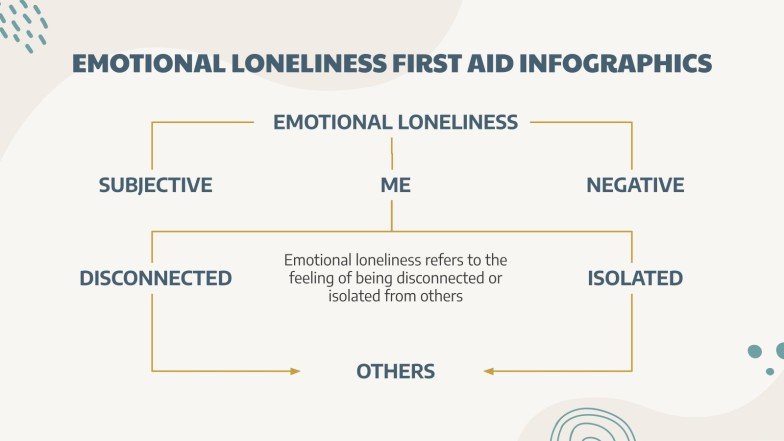 EMOTIONAL LONELINESS FIRST AID INFOGRAPHICS

EMOTIONAL LONELINESS

SUBJECTIVE

ME

NEGATIVE

DISCONNECTED

Emotional loneliness refers to the feeling of being disconnected or isolated from others

ISOLATED

OTHERS